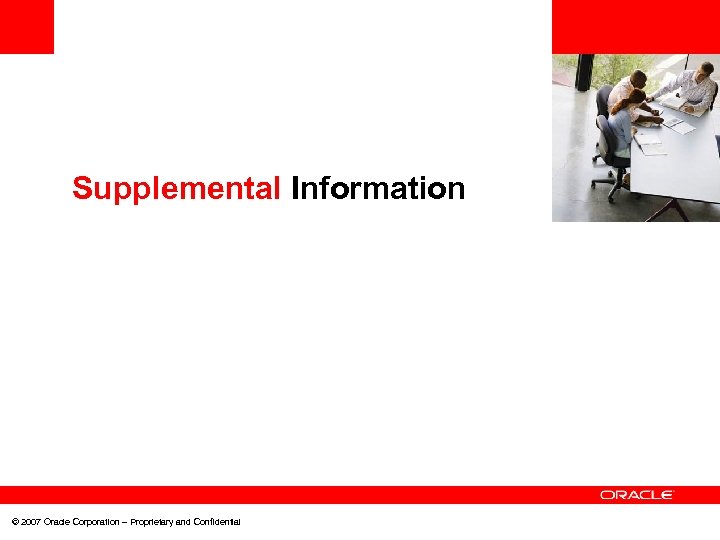 Supplemental Information

ORACLE

© 2007 Oracle Corporation – Proprietary and Confidential